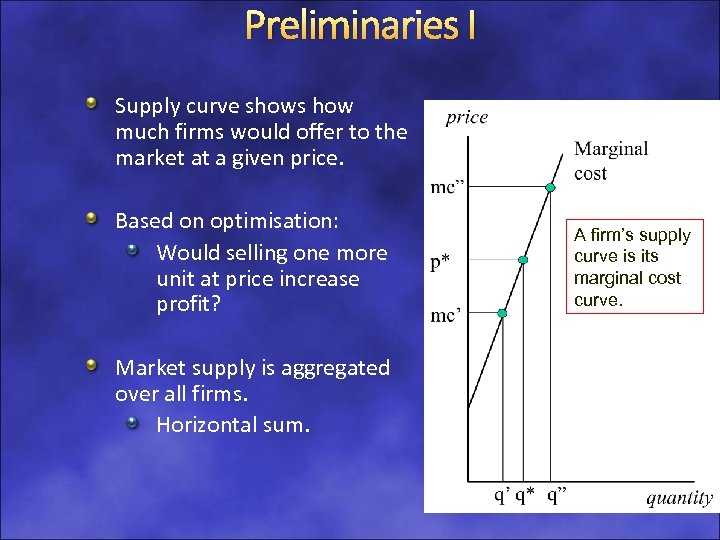 Preliminaries I

Supply curve shows how much firms would offer to the market at a given price.

Based on optimisation:

Would selling one more unit at price increase profit?

Market supply is aggregated over all firms.

Horizontal sum.

price

Marginal cost

mc”

p*

mc’

A firm’s supply curve is its marginal cost curve.

q’ q* q”

quantity